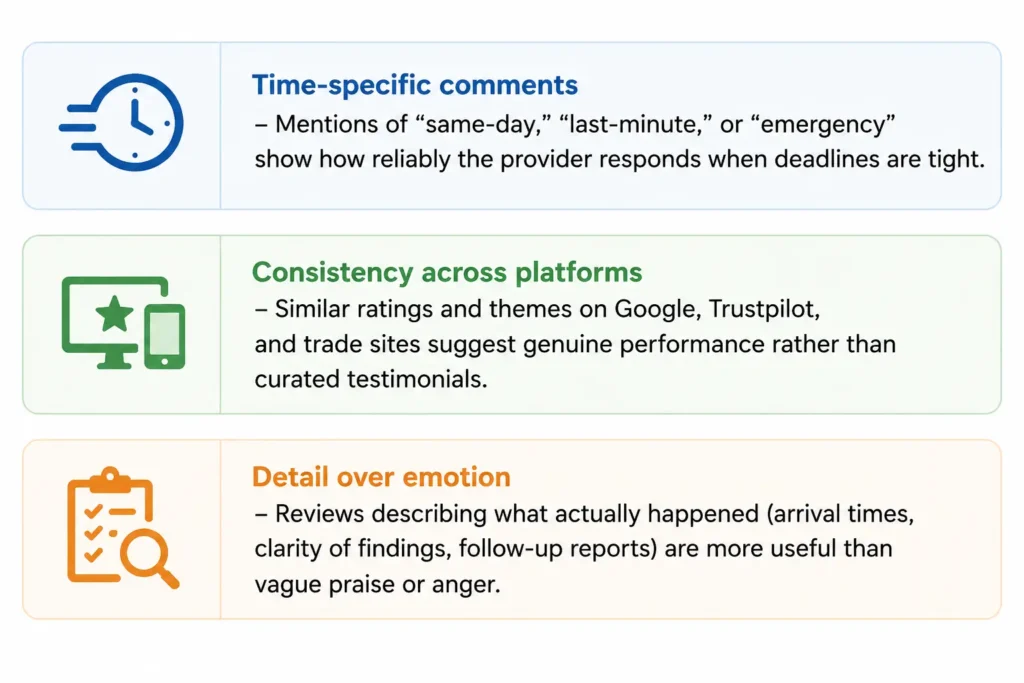 Time-specific comments
– Mentions of “same-day,” “last-minute,” or “emergency” show how reliably the provider responds when deadlines are tight.

Consistency across platforms
– Similar ratings and themes on Google, Trustpilot, and trade sites suggest genuine performance rather than curated testimonials.

Detail over emotion
– Reviews describing what actually happened (arrival times, clarity of findings, follow-up reports) are more useful than vague praise or anger.